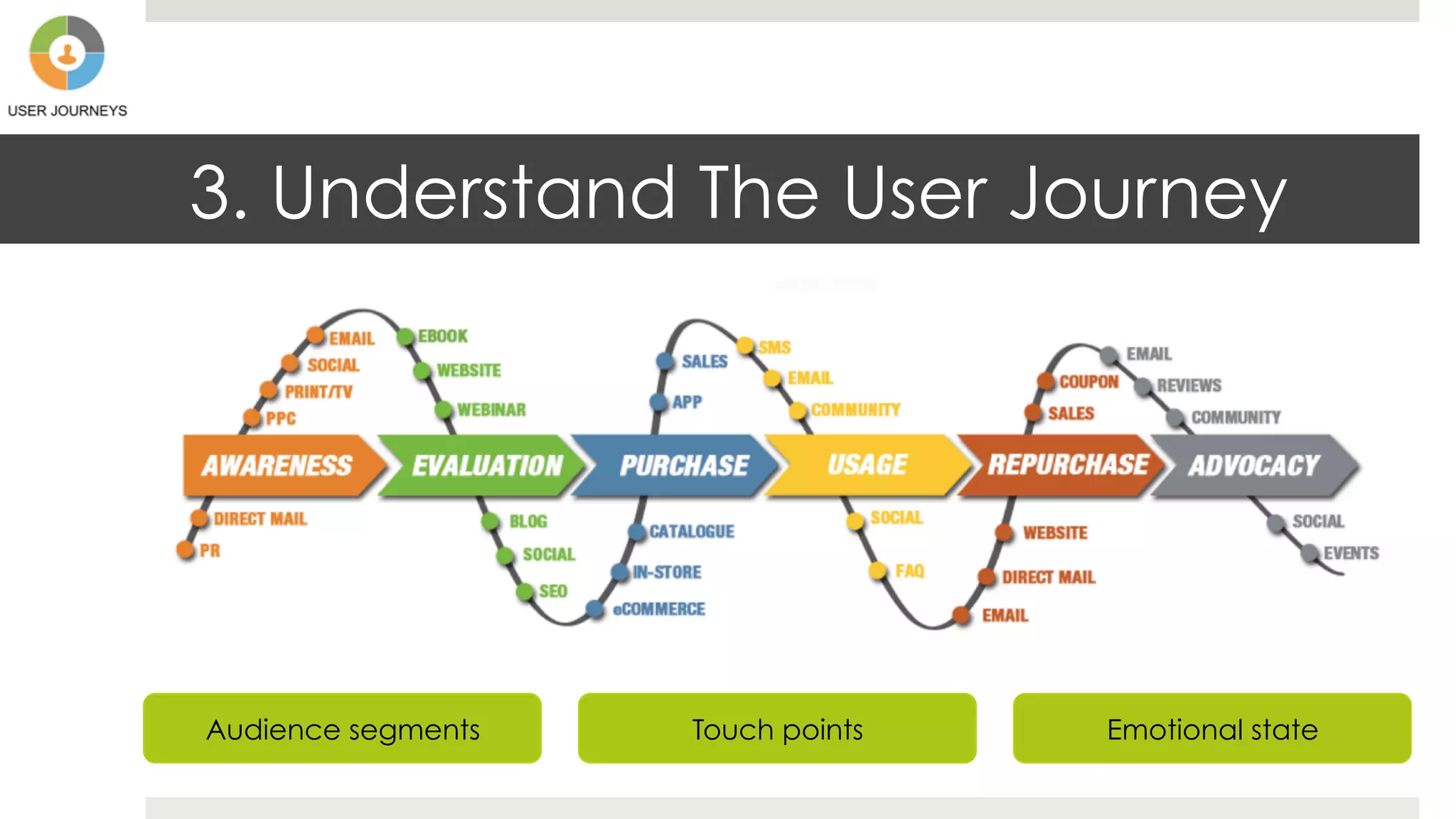 USER JOURNEYS

3. Understand The User Journey

EMAIL
SOCIAL
PRINT/TV
PPC
EBOOK
WEBSITE
WEBINAR
SALES
APP
SMS
EMAIL
COMMUNITY
COUPON
SALES
EMAIL
REVIEWS
COMMUNITY

AWARENESS
EVALUATION
PURCHASE
USAGE
REPURCHASE
ADVOCACY

DIRECT MAIL
PR
BLOG
SOCIAL
SEO
CATALOGUE
IN-STORE
eCOMMERCE
SOCIAL
FAQ
WEBSITE
DIRECT MAIL
EMAIL
SOCIAL
EVENTS

Audience segments

Touch points

Emotional state